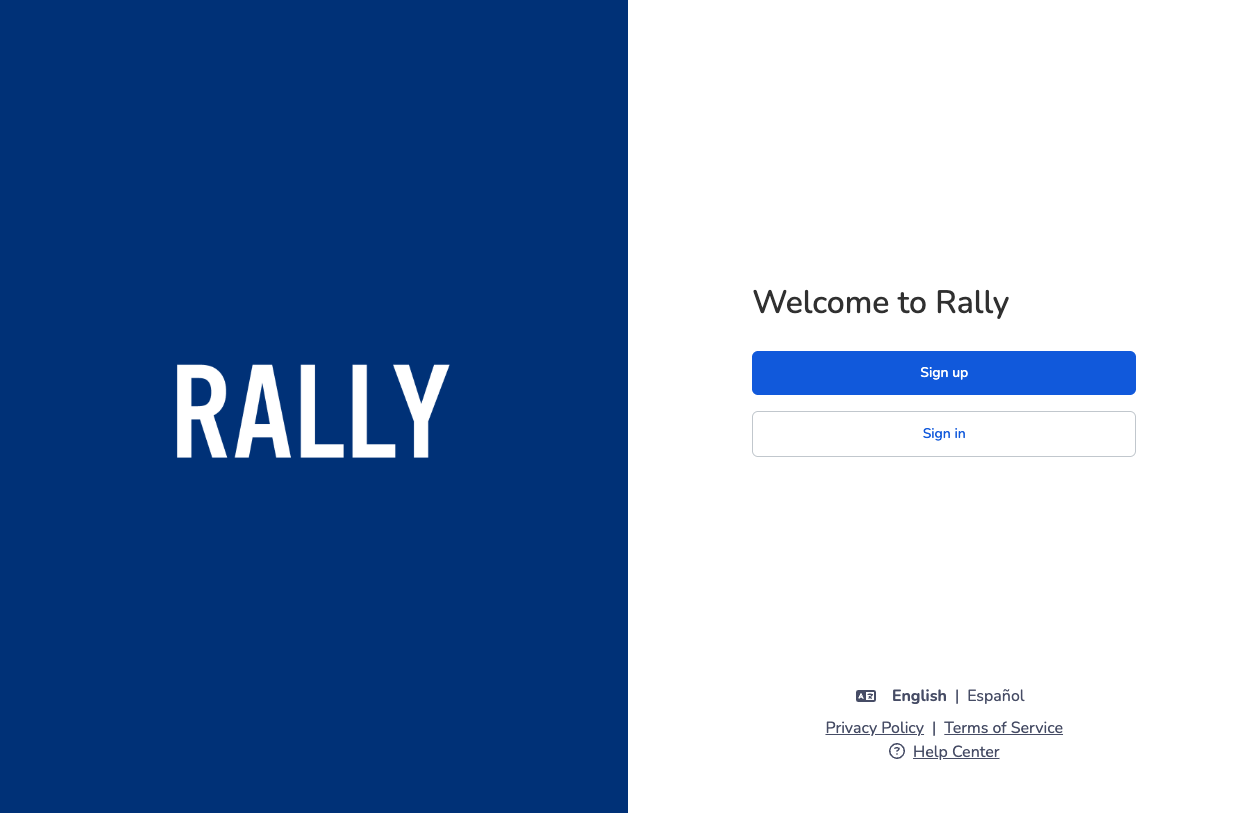 RALLY

Welcome to Rally

Sign up

Sign in

English | Español

Privacy Policy | Terms of Service

Help Center